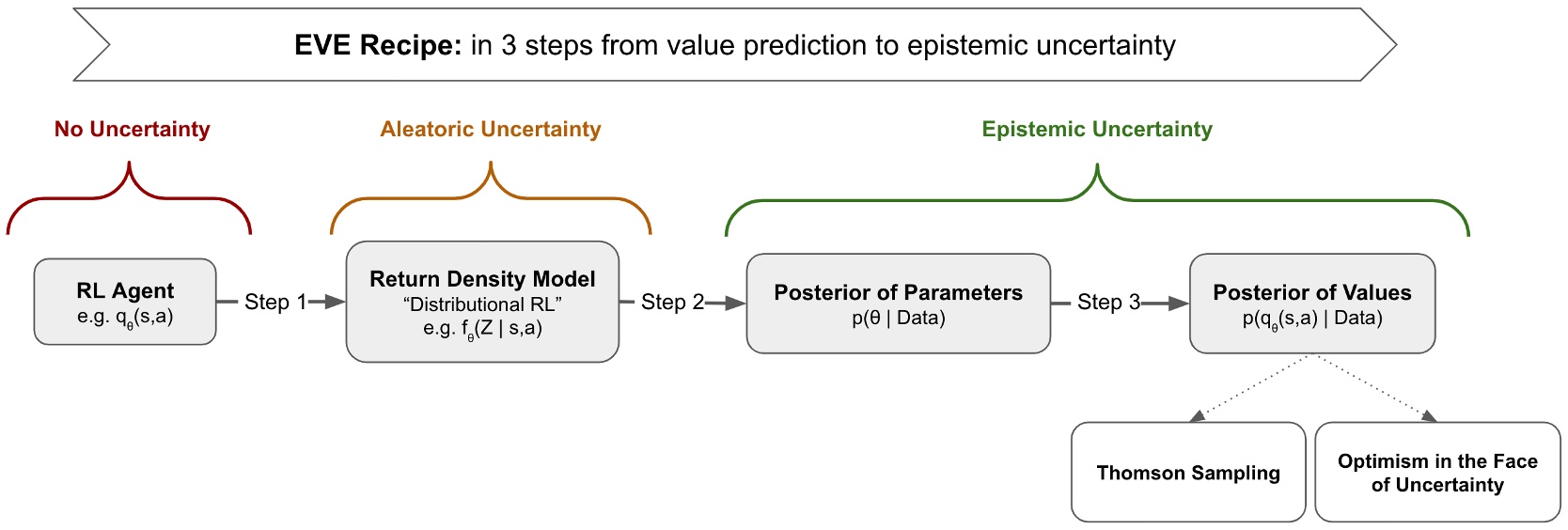 EVE Recipe: in 3 steps from value prediction to epistemic uncertainty

No Uncertainty

Aleatoric Uncertainty

Epistemic Uncertainty

RL Agent
e.g. $q_\theta(s,a)$

Step 1

Return Density Model
“Distributional RL”
e.g. $f_\theta(Z \mid s,a)$

Step 2

Posterior of Parameters
$p(\theta \mid Data)$

Step 3

Posterior of Values
$p(q_\theta(s,a) \mid Data)$

Thomson Sampling

Optimism in the Face of Uncertainty